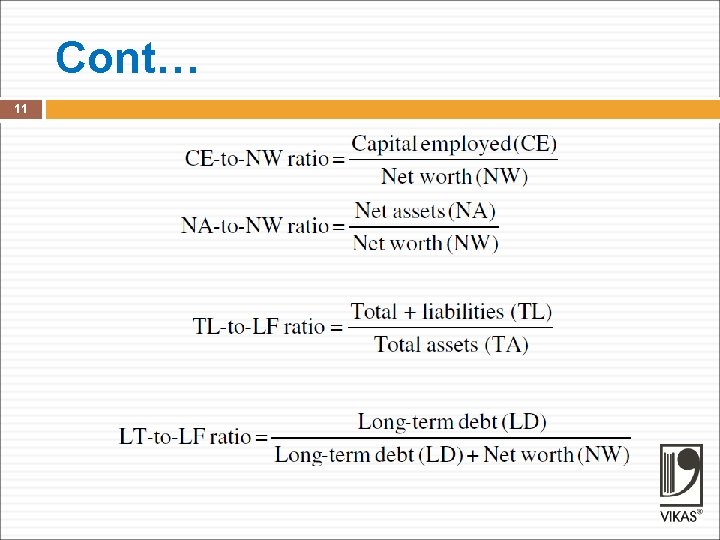 Cont…

11

$\text{CE-to-NW ratio} = \frac{\text{Capital employed (CE)}}{\text{Net worth (NW)}}$

$\text{NA-to-NW ratio} = \frac{\text{Net assets (NA)}}{\text{Net worth (NW)}}$

$\text{TL-to-LF ratio} = \frac{\text{Total + liabilities (TL)}}{\text{Total assets (TA)}}$

$\text{LT-to-LF ratio} = \frac{\text{Long-term debt (LD)}}{\text{Long-term debt (LD)} + \text{Net worth (NW)}}$

VIKAS®